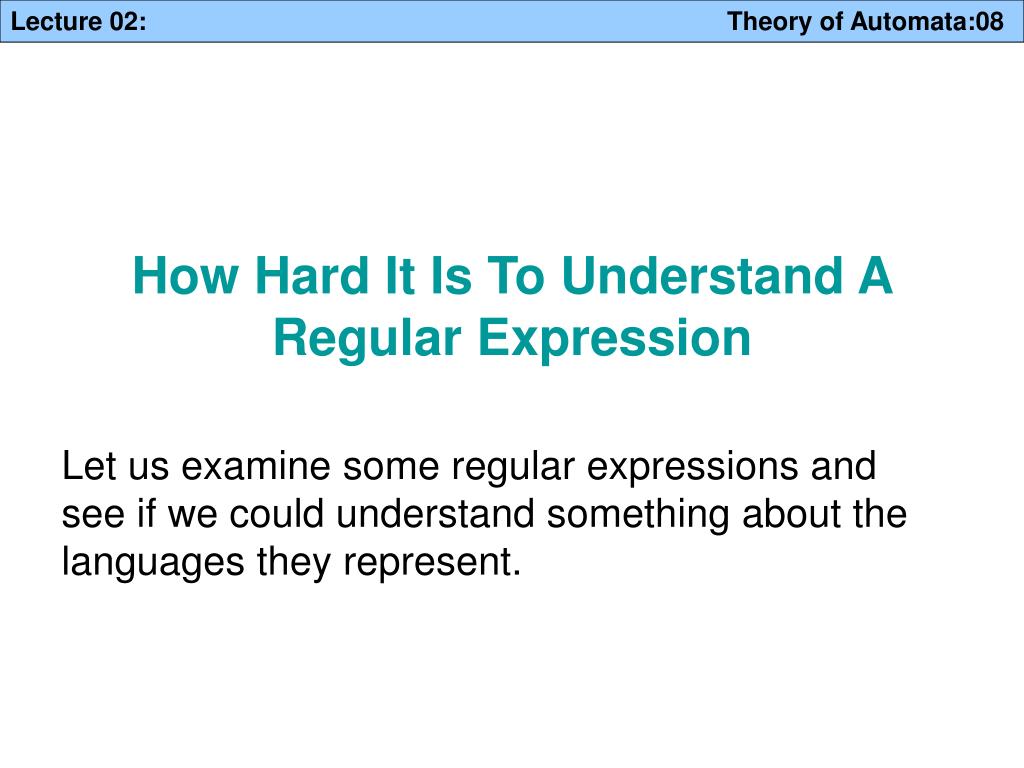 Lecture 02: Theory of Automata:08

How Hard It Is To Understand A Regular Expression

Let us examine some regular expressions and see if we could understand something about the languages they represent.